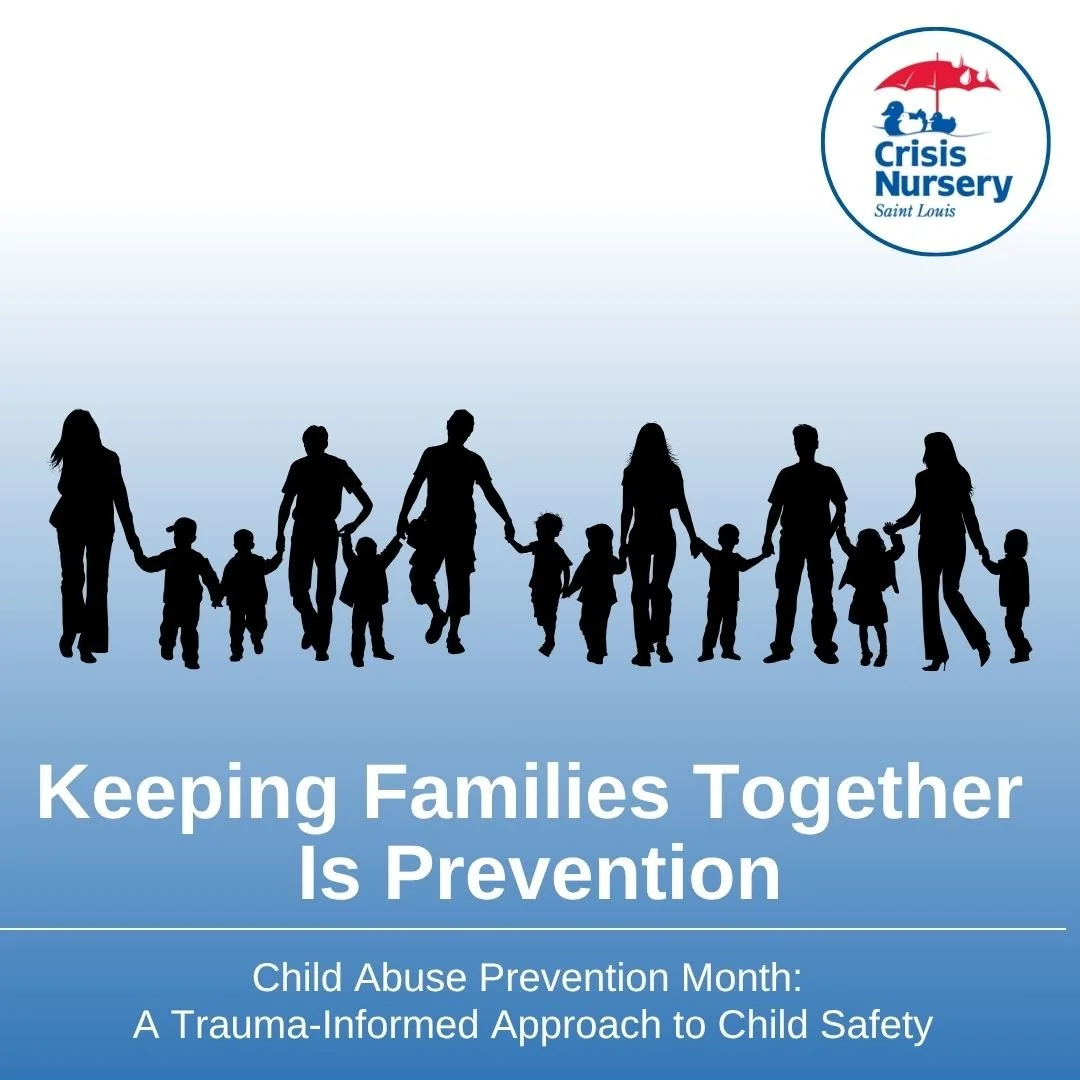 Crisis Nursery
Saint Louis

Keeping Families Together Is Prevention

Child Abuse Prevention Month:
A Trauma-Informed Approach to Child Safety